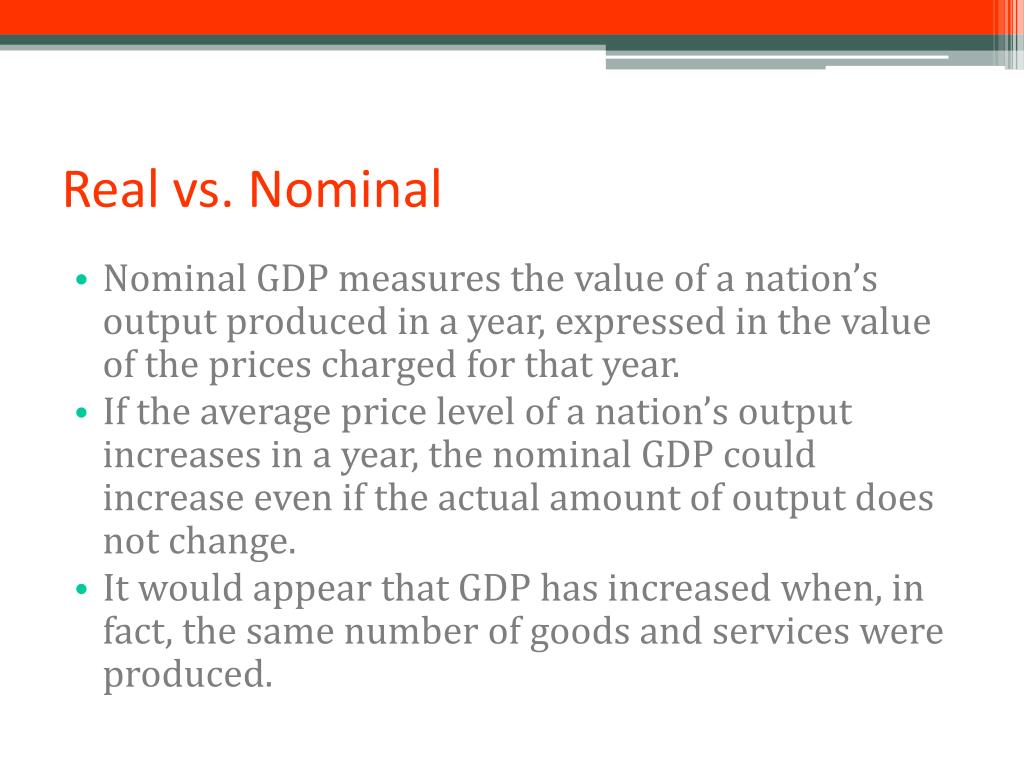 Real vs. Nominal

• Nominal GDP measures the value of a nation’s output produced in a year, expressed in the value of the prices charged for that year.
• If the average price level of a nation’s output increases in a year, the nominal GDP could increase even if the actual amount of output does not change.
• It would appear that GDP has increased when, in fact, the same number of goods and services were produced.